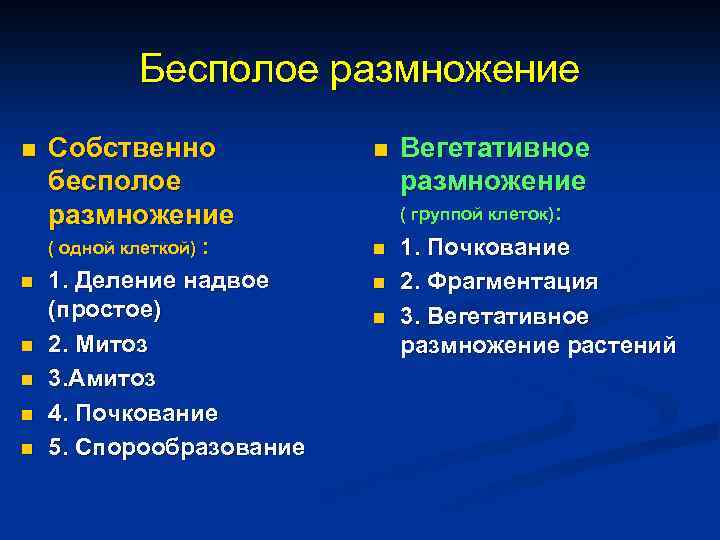 Бесполое размножение

Собственно бесполое размножение

( одной клеткой) :

1. Деление надвое (простое)

2. Митоз

3.Амитоз

4. Почкование

5. Спорообразование

Вегетативное размножение

( группой клеток):

1. Почкование

2. Фрагментация

3. Вегетативное размножение растений